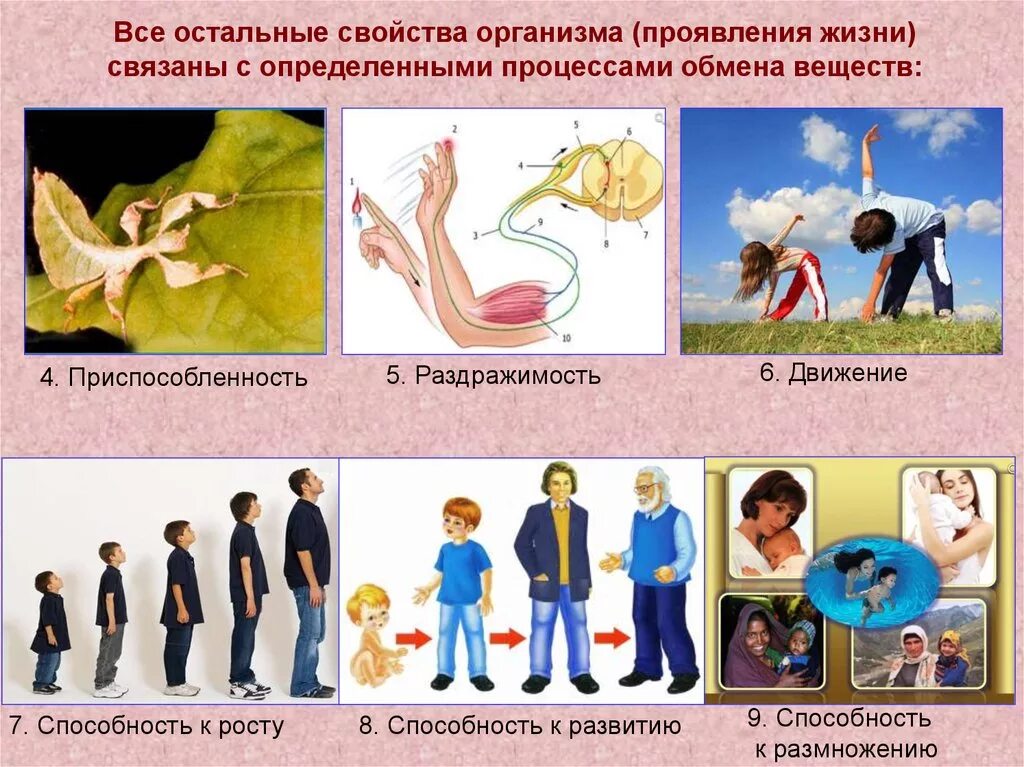 Все остальные свойства организма (проявления жизни) связаны с определенными процессами обмена веществ:

1
2
3
4
5
6
7
8
9
10

4. Приспособленность

5. Раздражимость

6. Движение

7. Способность к росту

8. Способность к развитию

9. Способность к размножению